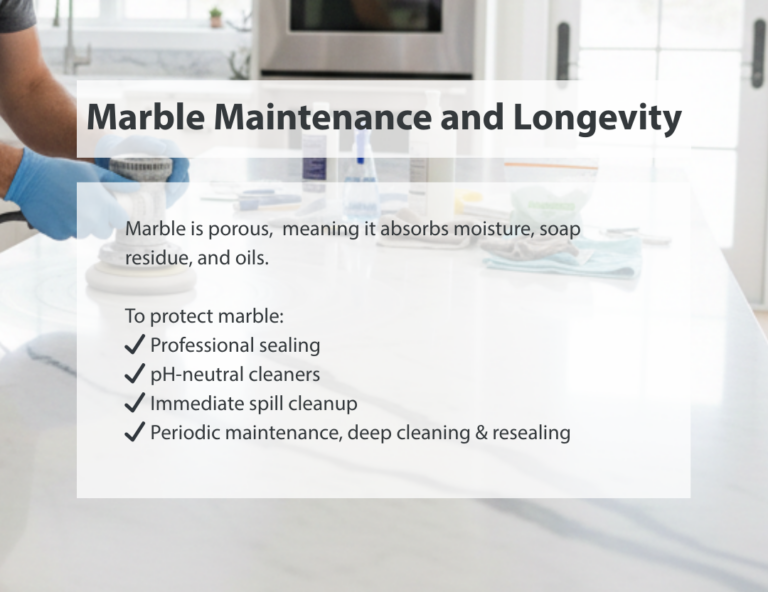 Marble Maintenance and Longevity

Marble is porous, meaning it absorbs moisture, soap residue, and oils.

To protect marble:
✓ Professional sealing
✓ pH-neutral cleaners
✓ Immediate spill cleanup
✓ Periodic maintenance, deep cleaning & resealing